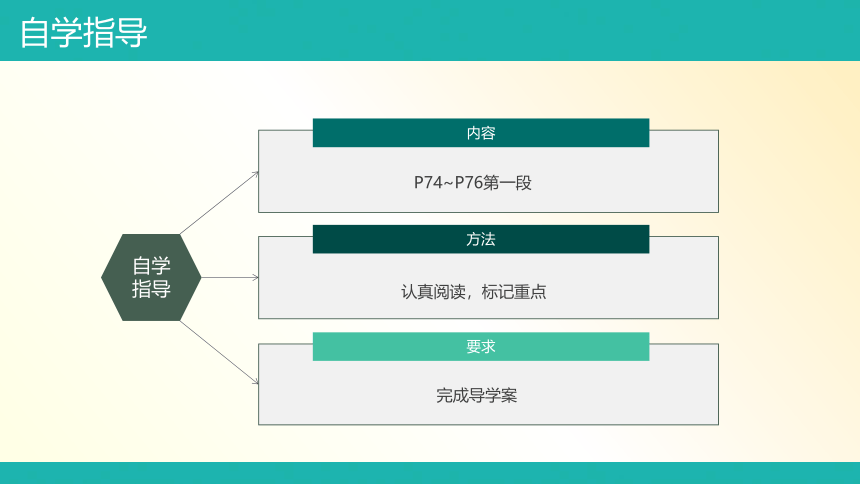 自学指导

自学指导

内容

P74~P76第一段

方法

认真阅读，标记重点

要求

完成导学案